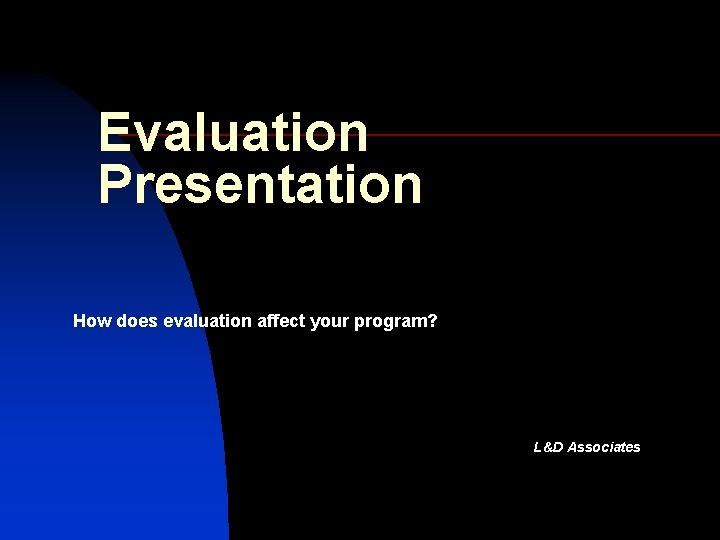 Evaluation Presentation

How does evaluation affect your program?

L&D Associates